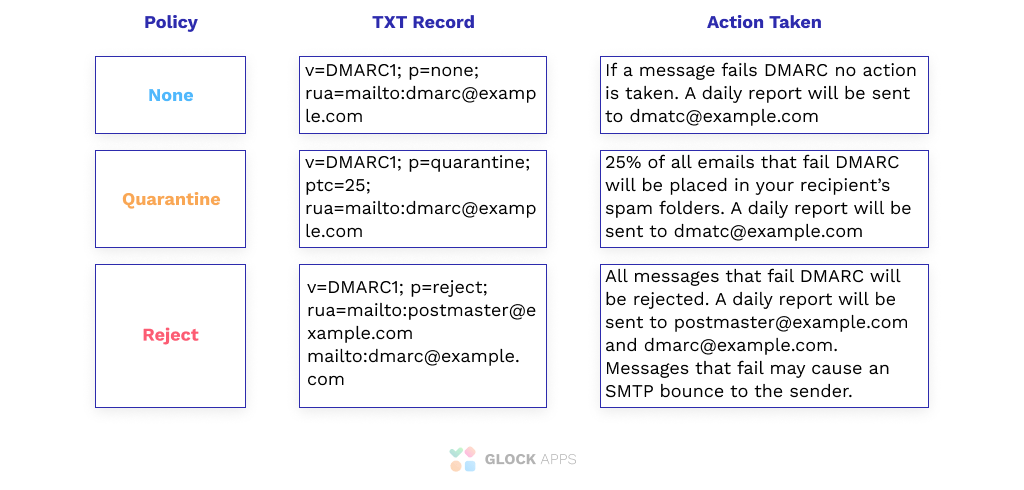 | Policy | TXT Record | Action Taken |
|---|---|---|
| None | v=DMARC1; p=none; rua=mailto:dmarc@example.com | If a message fails DMARC no action is taken. A daily report will be sent to dmatc@example.com |
| Quarantine | v=DMARC1; p=quarantine; ptc=25; rua=mailto:dmarc@example.com | 25% of all emails that fail DMARC will be placed in your recipient's spam folders. A daily report will be sent to dmatc@example.com |
| Reject | v=DMARC1; p=reject; rua=mailto:postmaster@example.com mailto:dmarc@example.com | All messages that fail DMARC will be rejected. A daily report will be sent to postmaster@example.com and dmarc@example.com. Messages that fail may cause an SMTP bounce to the sender. |

GLOCK APPS